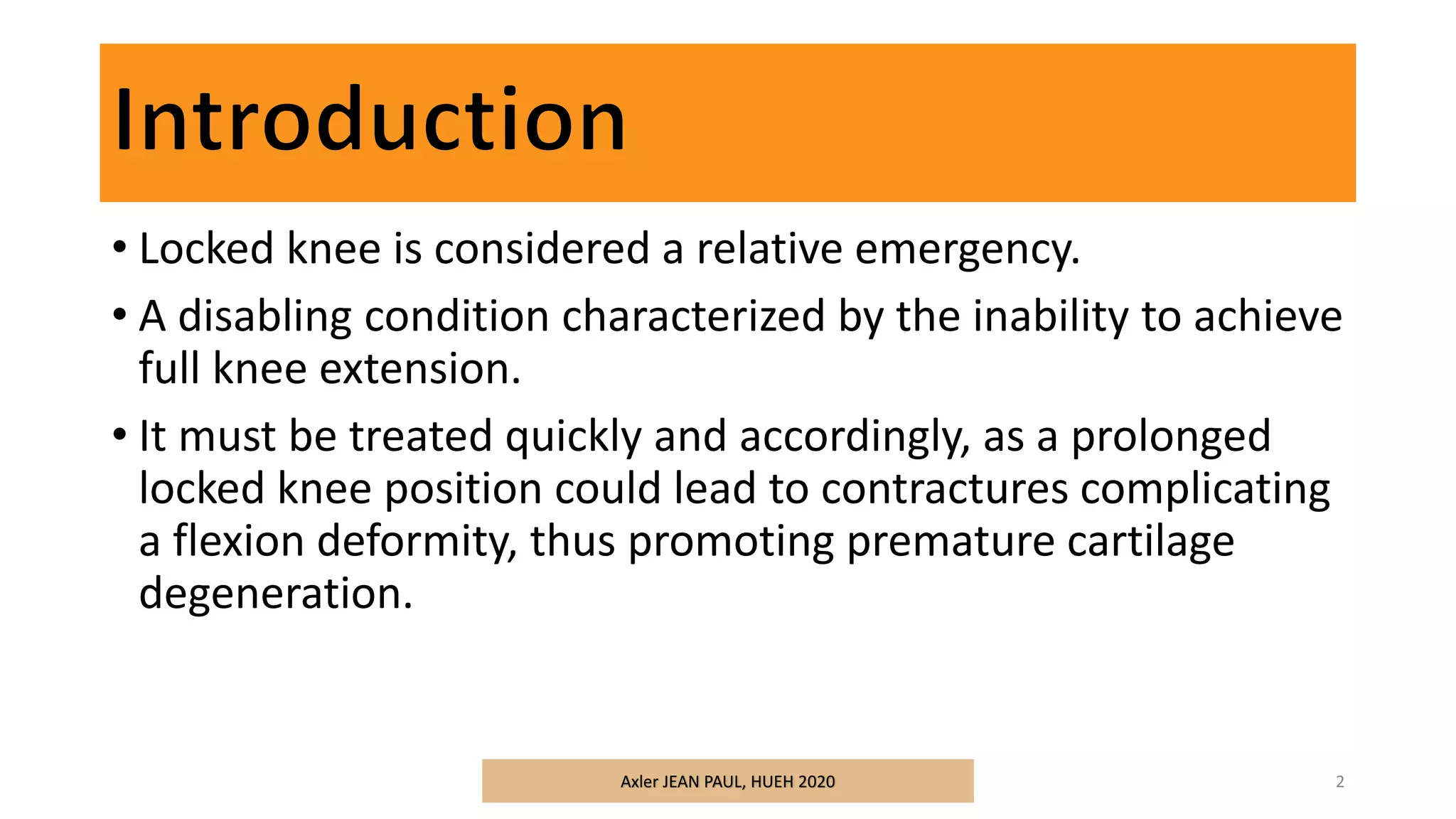 Introduction

• Locked knee is considered a relative emergency.

• A disabling condition characterized by the inability to achieve full knee extension.

• It must be treated quickly and accordingly, as a prolonged locked knee position could lead to contractures complicating a flexion deformity, thus promoting premature cartilage degeneration.

Axler JEAN PAUL, HUEH 2020

2